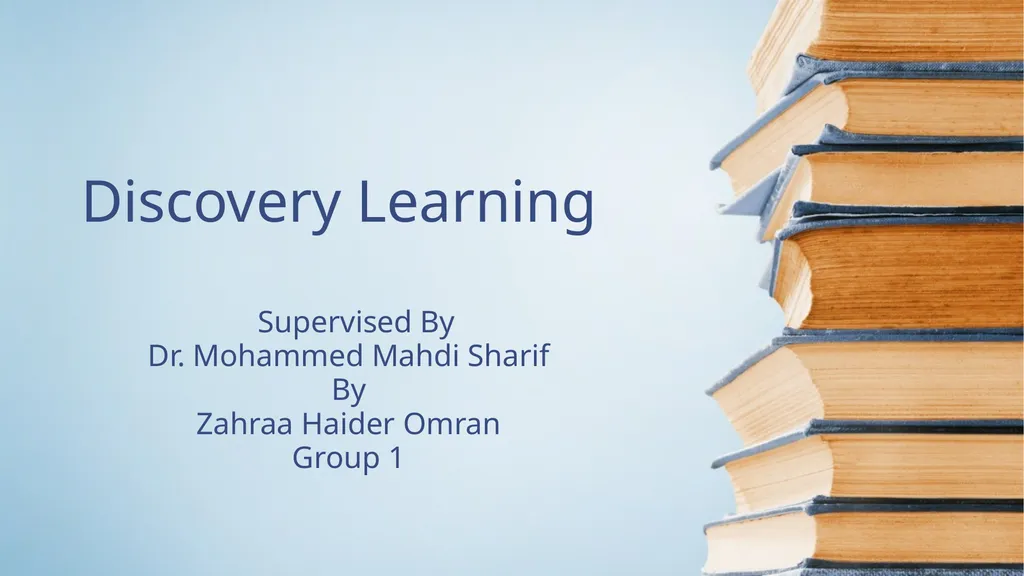 Discovery Learning

Supervised By
Dr. Mohammed Mahdi Sharif
By
Zahraa Haider Omran
Group 1